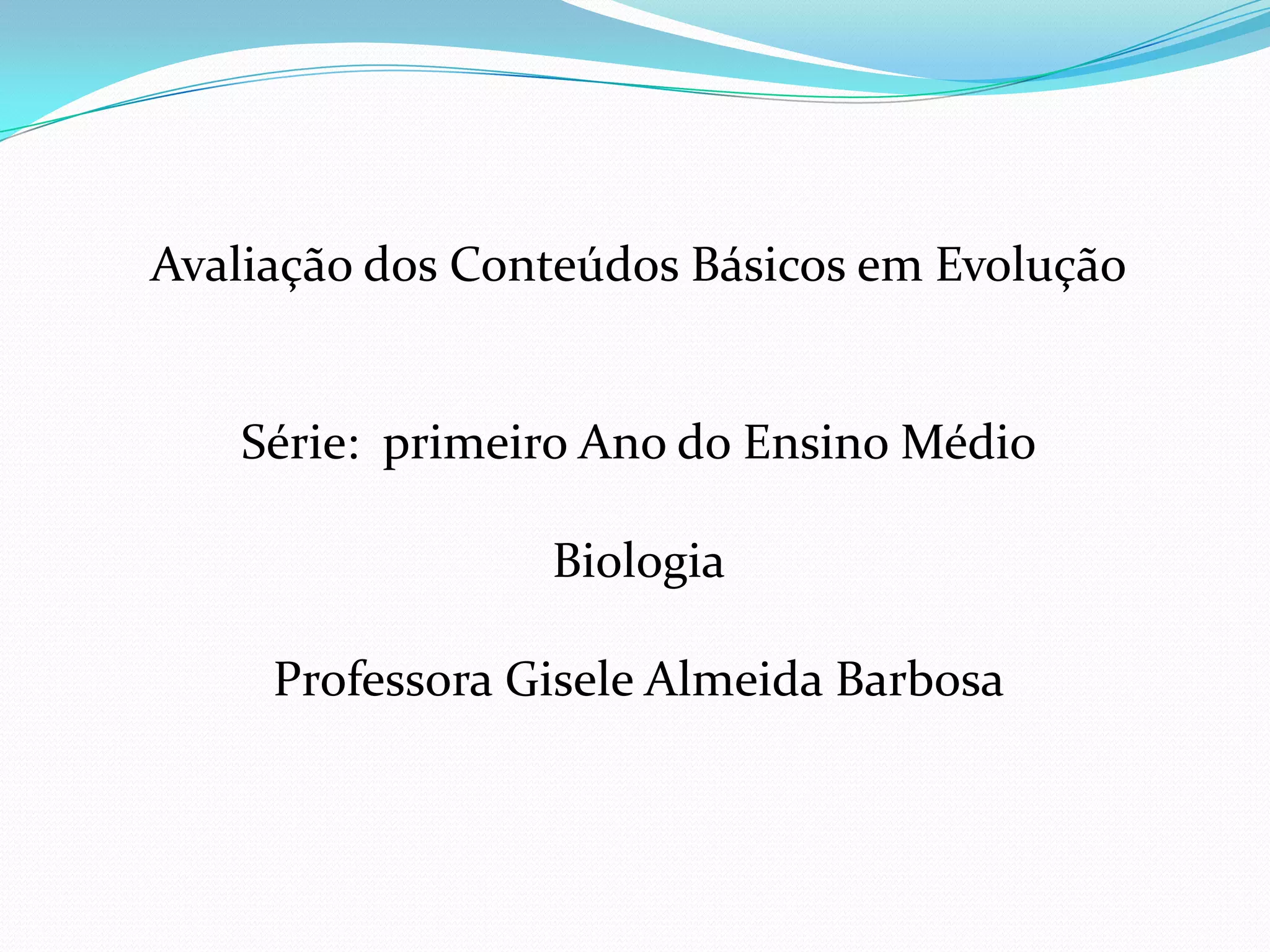 Avaliação dos Conteúdos Básicos em Evolução

Série:  primeiro Ano do Ensino Médio

Biologia

Professora Gisele Almeida Barbosa